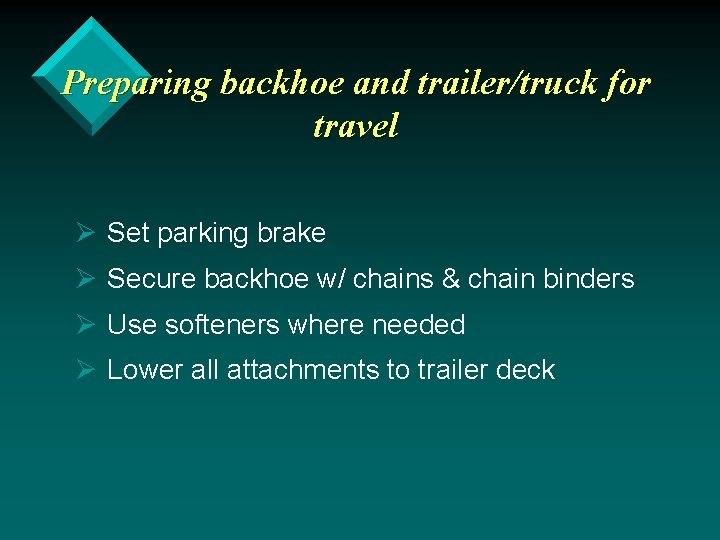 Preparing backhoe and trailer/truck for travel

➢ Set parking brake
➢ Secure backhoe w/ chains & chain binders
➢ Use softeners where needed
➢ Lower all attachments to trailer deck